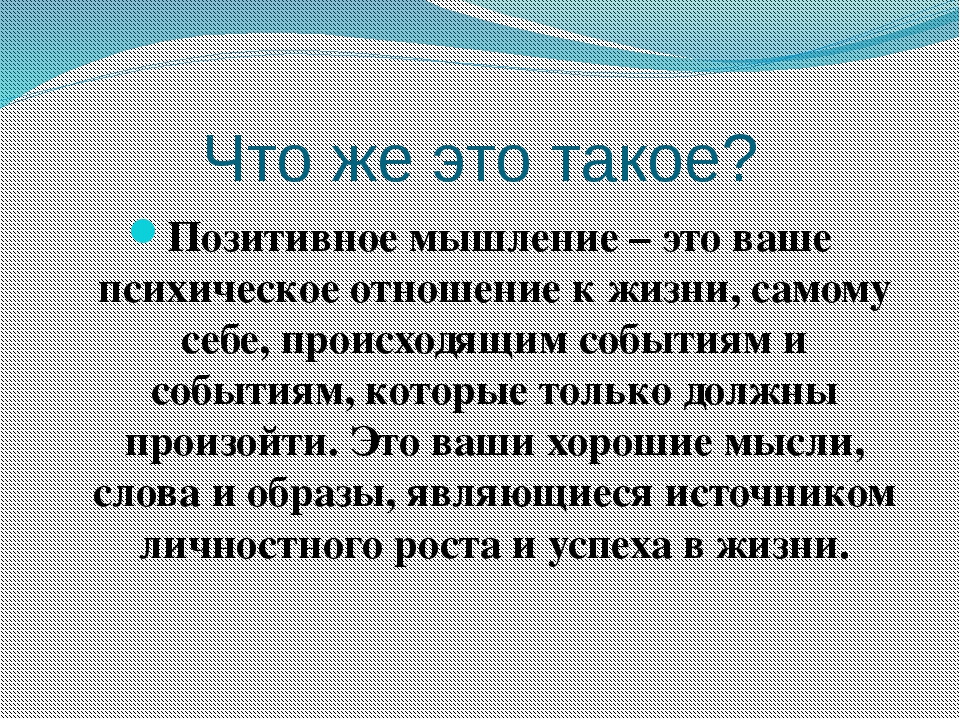 Что же это такое?

Позитивное мышление – это ваше психическое отношение к жизни, самому себе, происходящим событиям и событиям, которые только должны произойти. Это ваши хорошие мысли, слова и образы, являющиеся источником личностного роста и успеха в жизни.